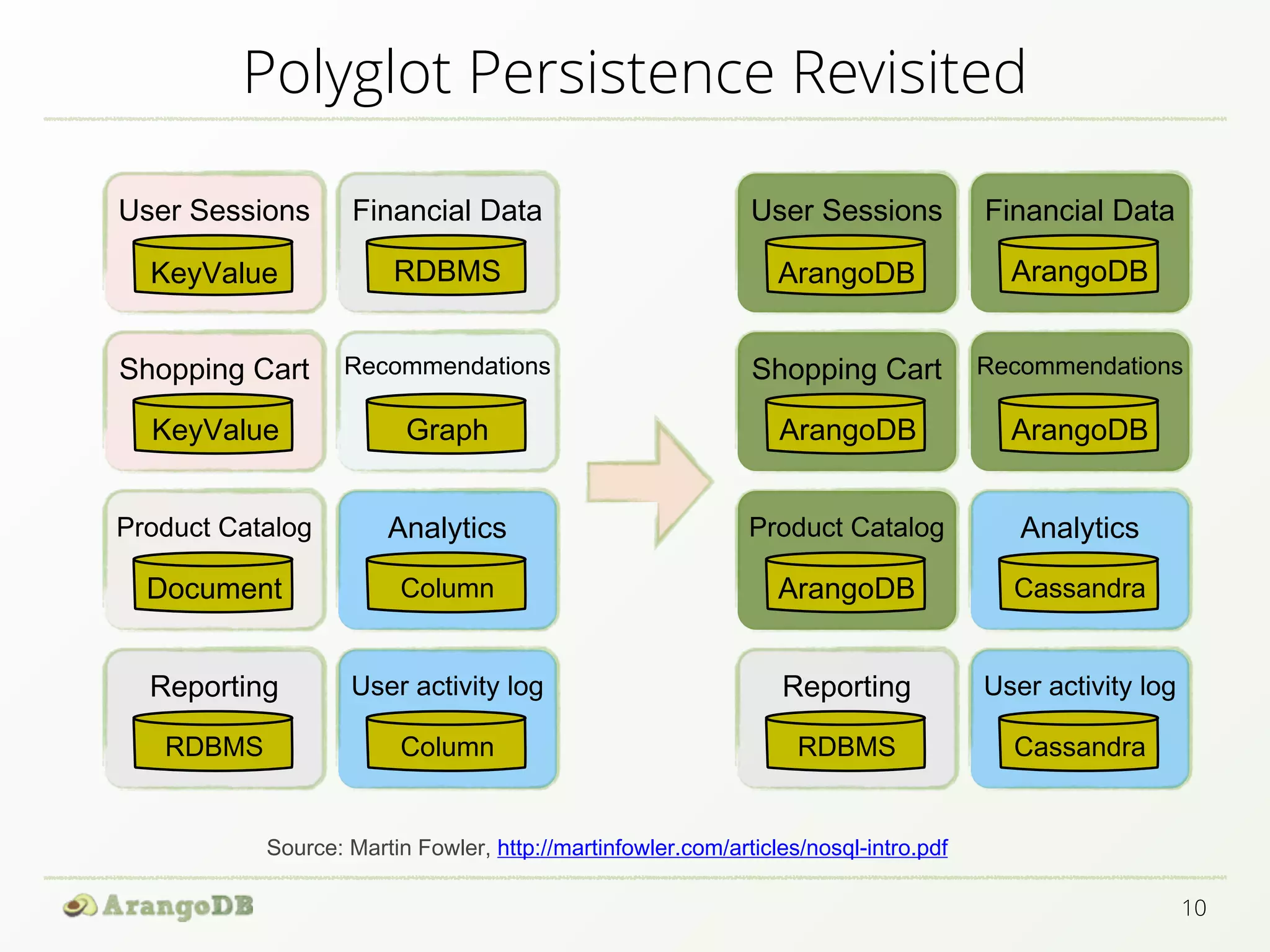 Polyglot Persistence Revisited

User Sessions
KeyValue

Financial Data
RDBMS

Shopping Cart
KeyValue

Recommendations
Graph

Product Catalog
Document

Analytics
Column

Reporting
RDBMS

User activity log
Column

User Sessions
ArangoDB

Financial Data
ArangoDB

Shopping Cart
ArangoDB

Recommendations
ArangoDB

Product Catalog
ArangoDB

Analytics
Cassandra

Reporting
RDBMS

User activity log
Cassandra

Source: Martin Fowler, http://martinfowler.com/articles/nosql-intro.pdf

ArangoDB

10